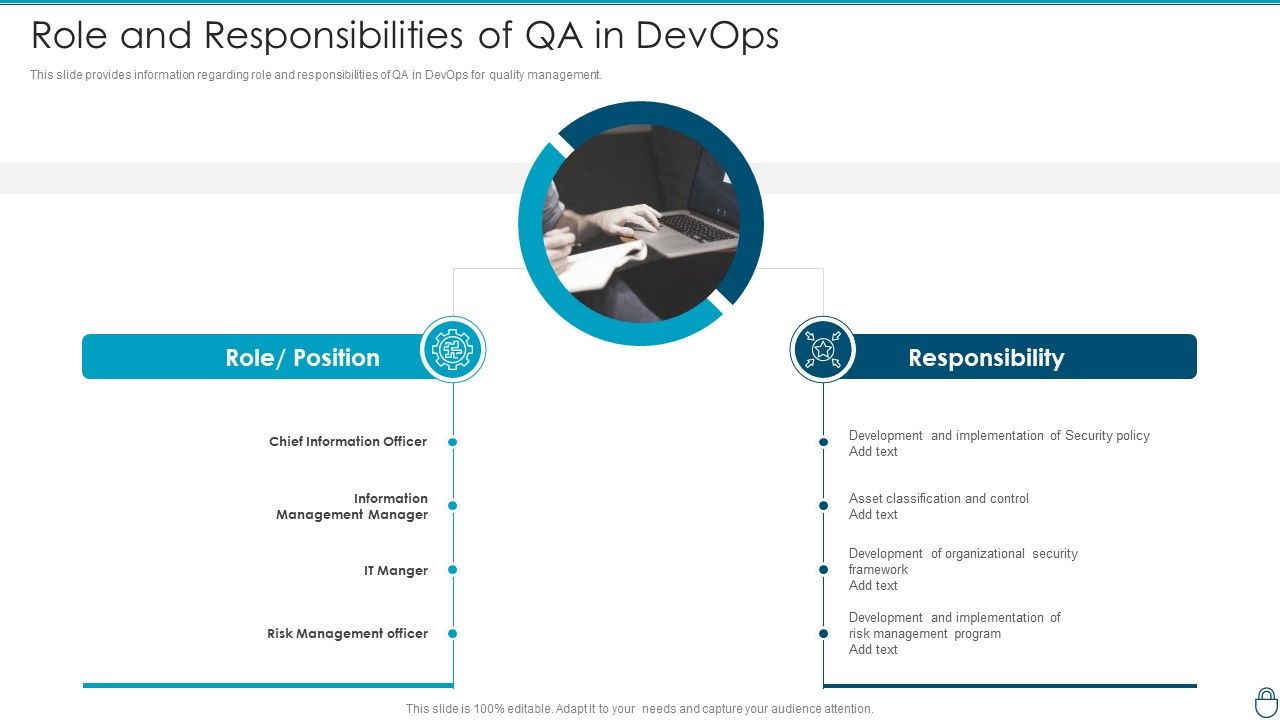 Role and Responsibilities of QA in DevOps

This slide provides information regarding role and responsibilities of QA in DevOps for quality management.

Role/ Position

Chief Information Officer

Information Management Manager

IT Manger

Risk Management officer

Responsibility

Development and implementation of Security policy
Add text

Asset classification and control
Add text

Development of organizational security framework
Add text

Development and implementation of risk management program
Add text

This slide is 100% editable. Adapt it to your needs and capture your audience attention.